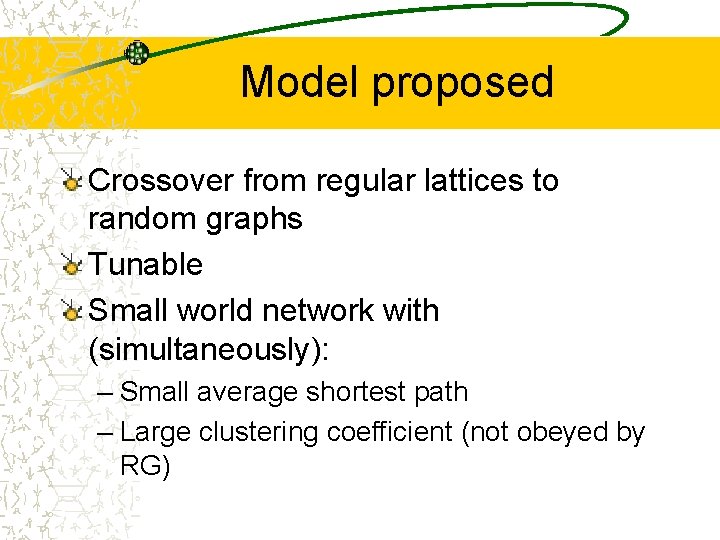 Model proposed

Crossover from regular lattices to random graphs

Tunable

Small world network with (simultaneously):

– Small average shortest path

– Large clustering coefficient (not obeyed by RG)